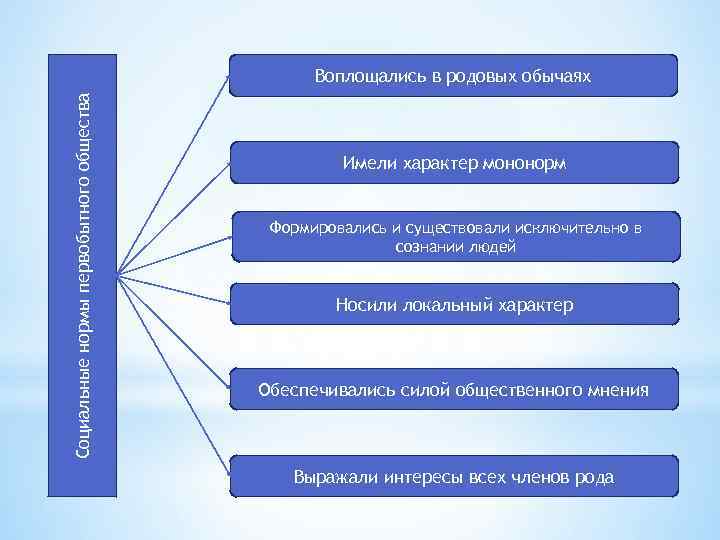 Социальные нормы первобытного общества

Воплощались в родовых обычаях

Имели характер мононорм

Формировались и существовали исключительно в сознании людей

Носили локальный характер

Обеспечивались силой общественного мнения

Выражали интересы всех членов рода